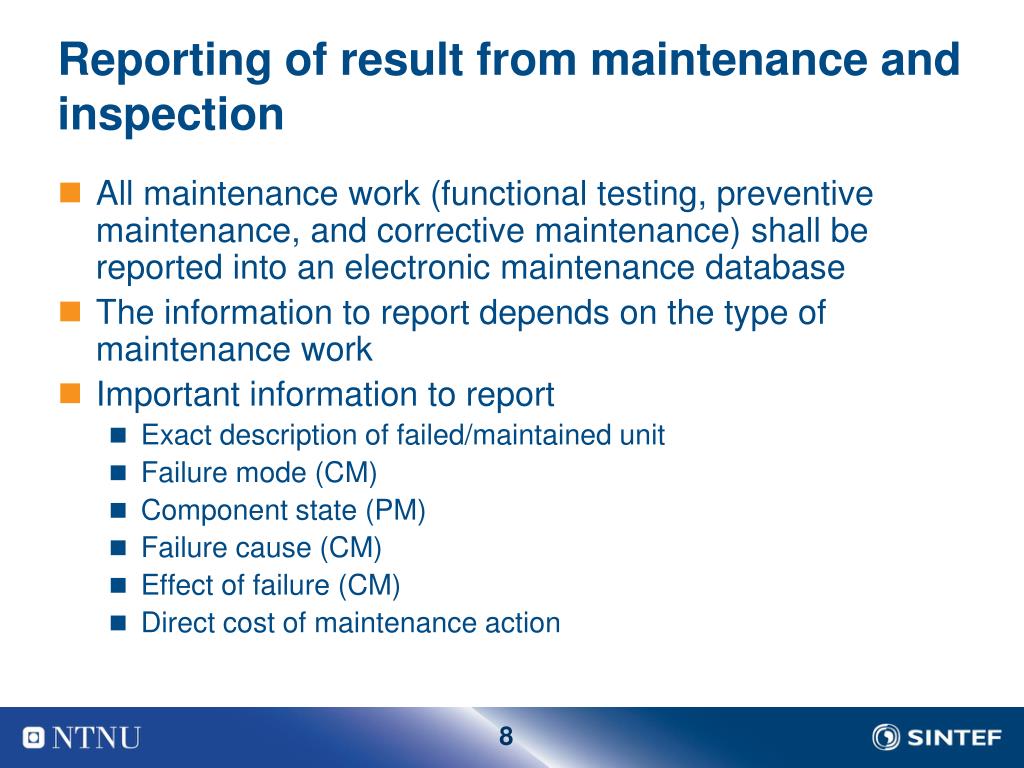 Reporting of result from maintenance and inspection

All maintenance work (functional testing, preventive maintenance, and corrective maintenance) shall be reported into an electronic maintenance database

The information to report depends on the type of maintenance work

Important information to report

Exact description of failed/maintained unit

Failure mode (CM)

Component state (PM)

Failure cause (CM)

Effect of failure (CM)

Direct cost of maintenance action

NTNU

8

SINTEF